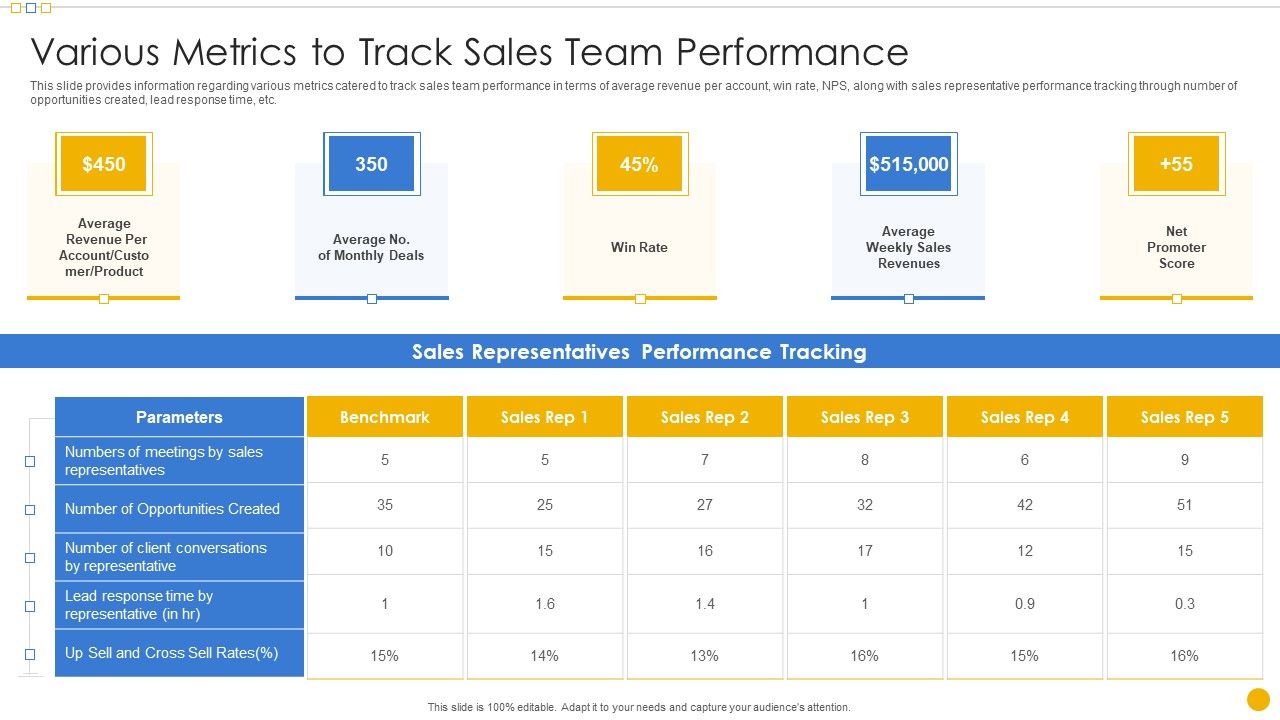 Various Metrics to Track Sales Team Performance

This slide provides information regarding various metrics catered to track sales team performance in terms of average revenue per account, win rate, NPS, along with sales representative performance tracking through number of opportunities created, lead response time, etc.

$450
Average Revenue Per Account/Customer/Product

350
Average No. of Monthly Deals

45%
Win Rate

$515,000
Average Weekly Sales Revenues

+55
Net Promoter Score

Sales Representatives Performance Tracking

| Parameters | Benchmark | Sales Rep 1 | Sales Rep 2 | Sales Rep 3 | Sales Rep 4 | Sales Rep 5 |
|---|---|---|---|---|---|---|
| Numbers of meetings by sales representatives | 5 | 5 | 7 | 8 | 6 | 9 |
| Number of Opportunities Created | 35 | 25 | 27 | 32 | 42 | 51 |
| Number of client conversations by representative | 10 | 15 | 16 | 17 | 12 | 15 |
| Lead response time by representative (in hr) | 1 | 1.6 | 1.4 | 1 | 0.9 | 0.3 |
| Up Sell and Cross Sell Rates(%) | 15% | 14% | 13% | 16% | 15% | 16% |

This slide is 100% editable. Adapt it to your needs and capture your audience's attention.